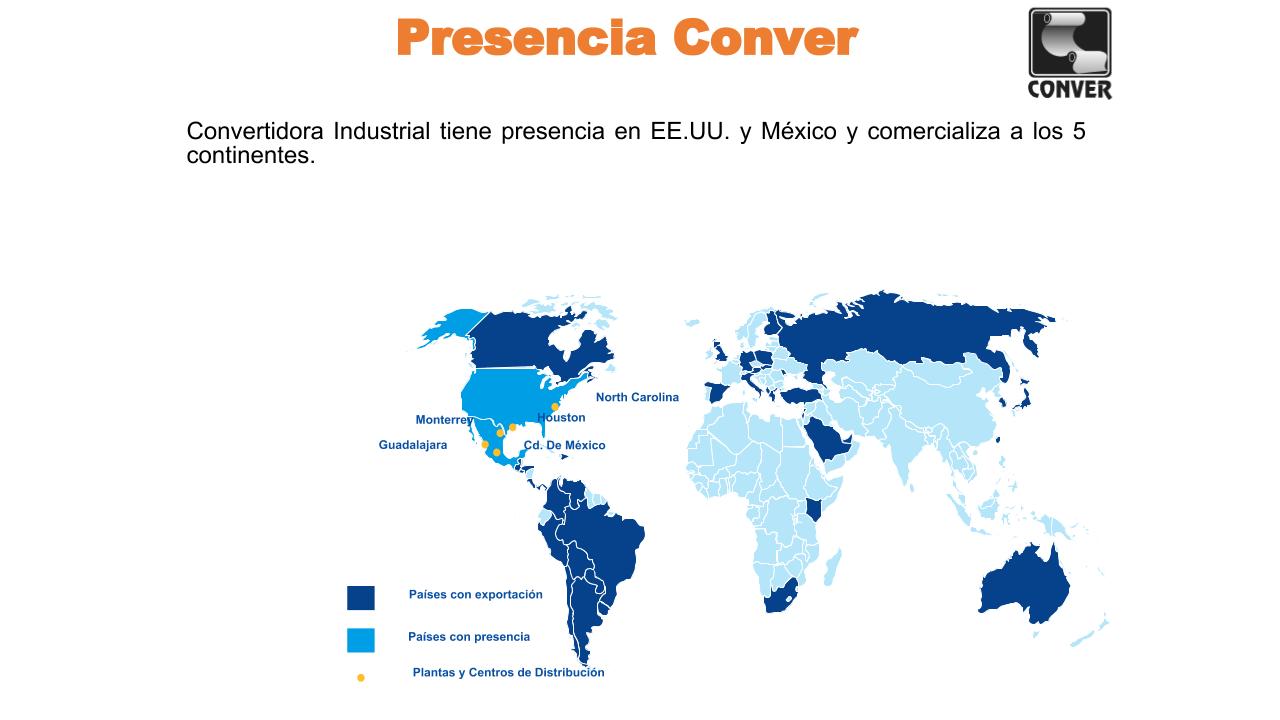 Presencia Conver

CONVER

Convertidora Industrial tiene presencia en EE.UU. y México y comercializa a los 5 continentes.

North Carolina
Monterrey
Houston
Guadalajara
Cd. De México

Países con exportación
Países con presencia
Plantas y Centros de Distribución